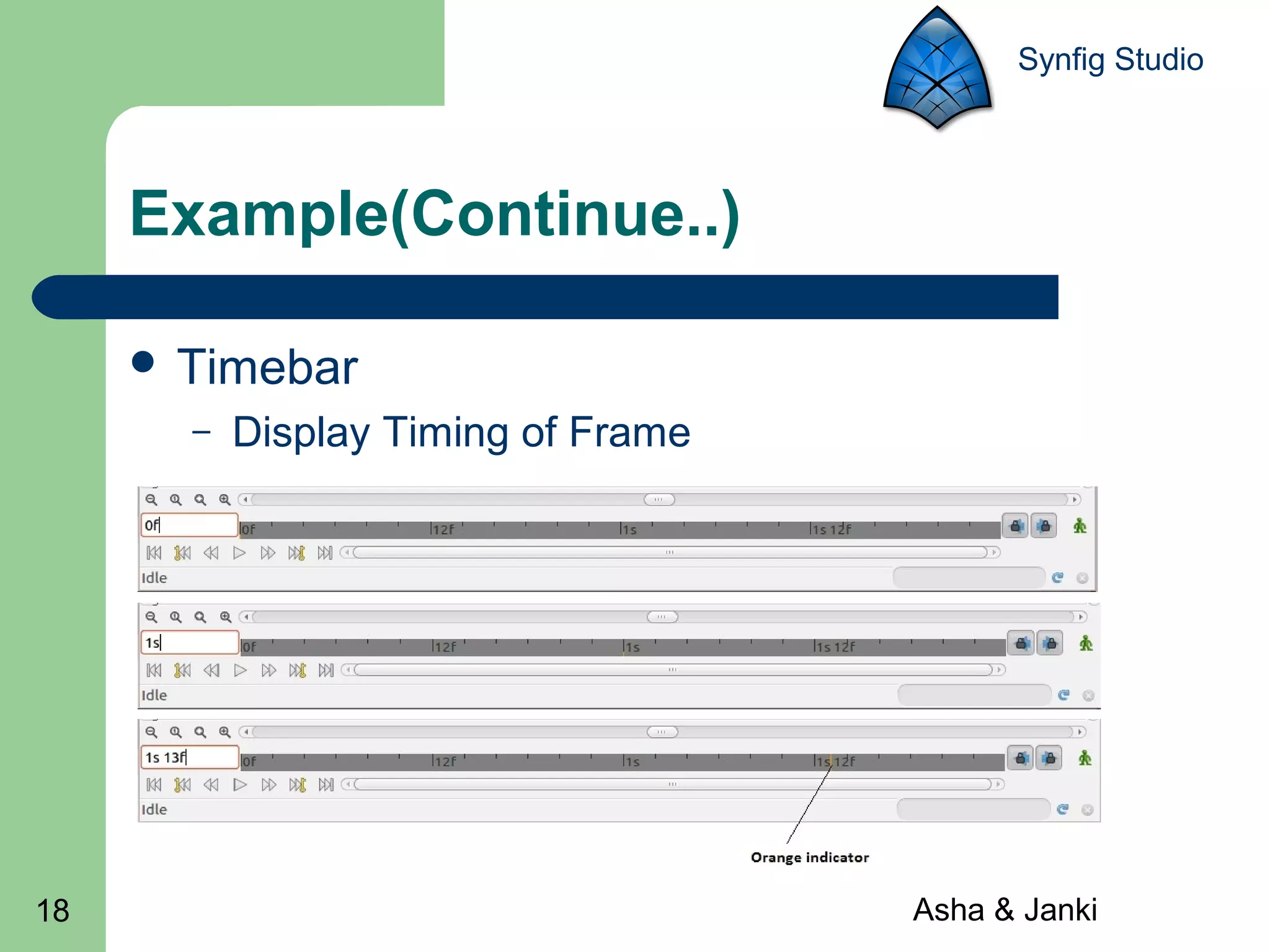 Synfig Studio

Example(Continue..)

● Timebar

– Display Timing of Frame

0f
0f 12f 1s 1s 12f
Idle

1s
0f 12f 1s 1s 12f
Idle

1s 13f
0f 12f 1s 1s 12f
Idle

Orange indicator

18

Asha & Janki